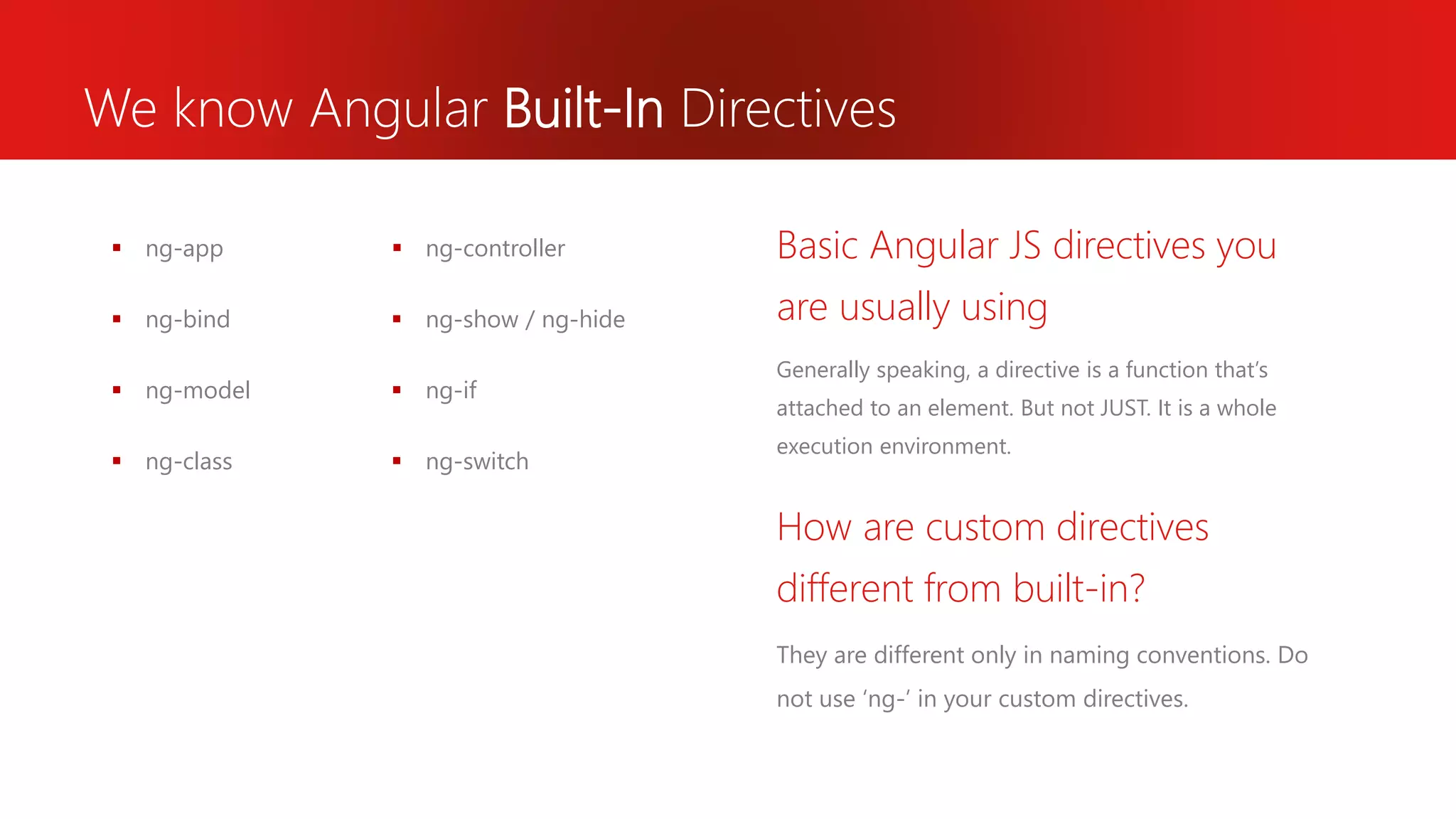 We know Angular Built-In Directives

- ng-app
- ng-bind
- ng-model
- ng-class

- ng-controller
- ng-show / ng-hide
- ng-if
- ng-switch

Basic Angular JS directives you are usually using

Generally speaking, a directive is a function that's attached to an element. But not JUST. It is a whole execution environment.

How are custom directives different from built-in?

They are different only in naming conventions. Do not use 'ng-' in your custom directives.